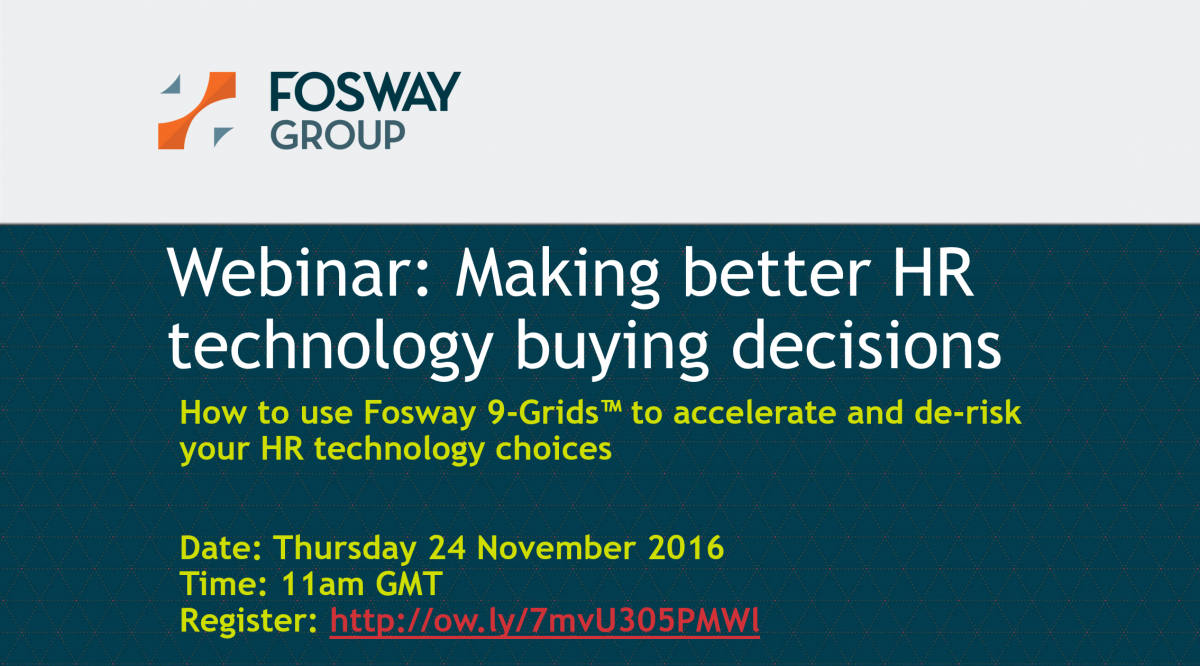 FOSWAY GROUP

Webinar: Making better HR technology buying decisions

How to use Fosway 9-Grids™ to accelerate and de-risk your HR technology choices

Date: Thursday 24 November 2016
Time: 11am GMT
Register: http://ow.ly/7mvU305PMWl